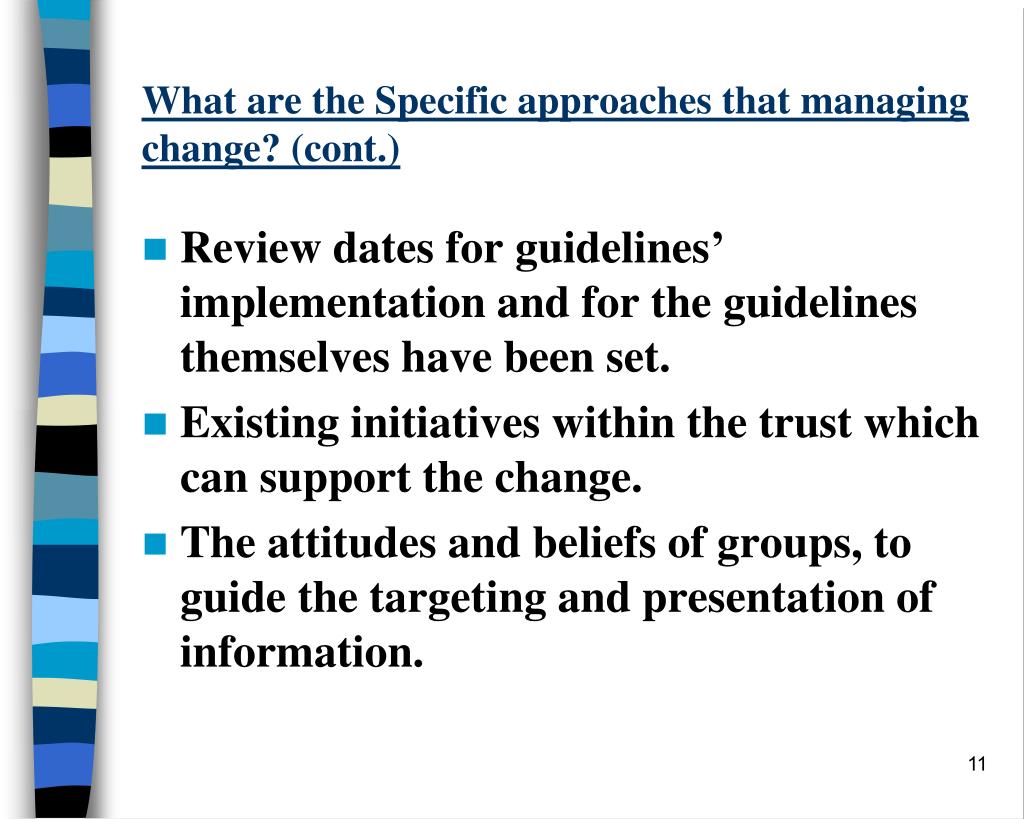 What are the Specific approaches that managing change? (cont.)

- Review dates for guidelines’ implementation and for the guidelines themselves have been set.
- Existing initiatives within the trust which can support the change.
- The attitudes and beliefs of groups, to guide the targeting and presentation of information.

11